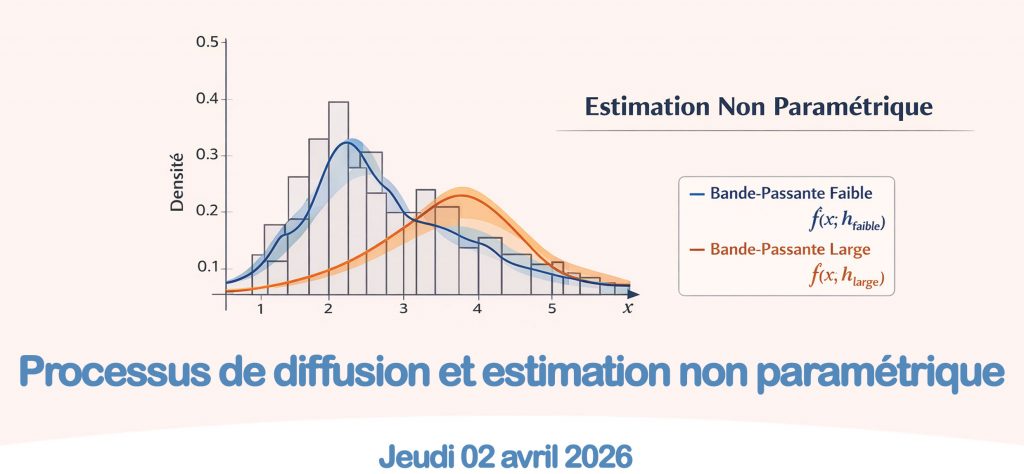 0.5
0.4
0.3
0.2
0.1
Densité
1
2
3
4
5
$x$

Estimation Non Paramétrique

— Bande-Passante Faible
$f(x; h_{\text{faible}})$
— Bande-Passante Large
$f(x, h_{\text{large}})$

Processus de diffusion et estimation non paramétrique

Jeudi 02 avril 2026